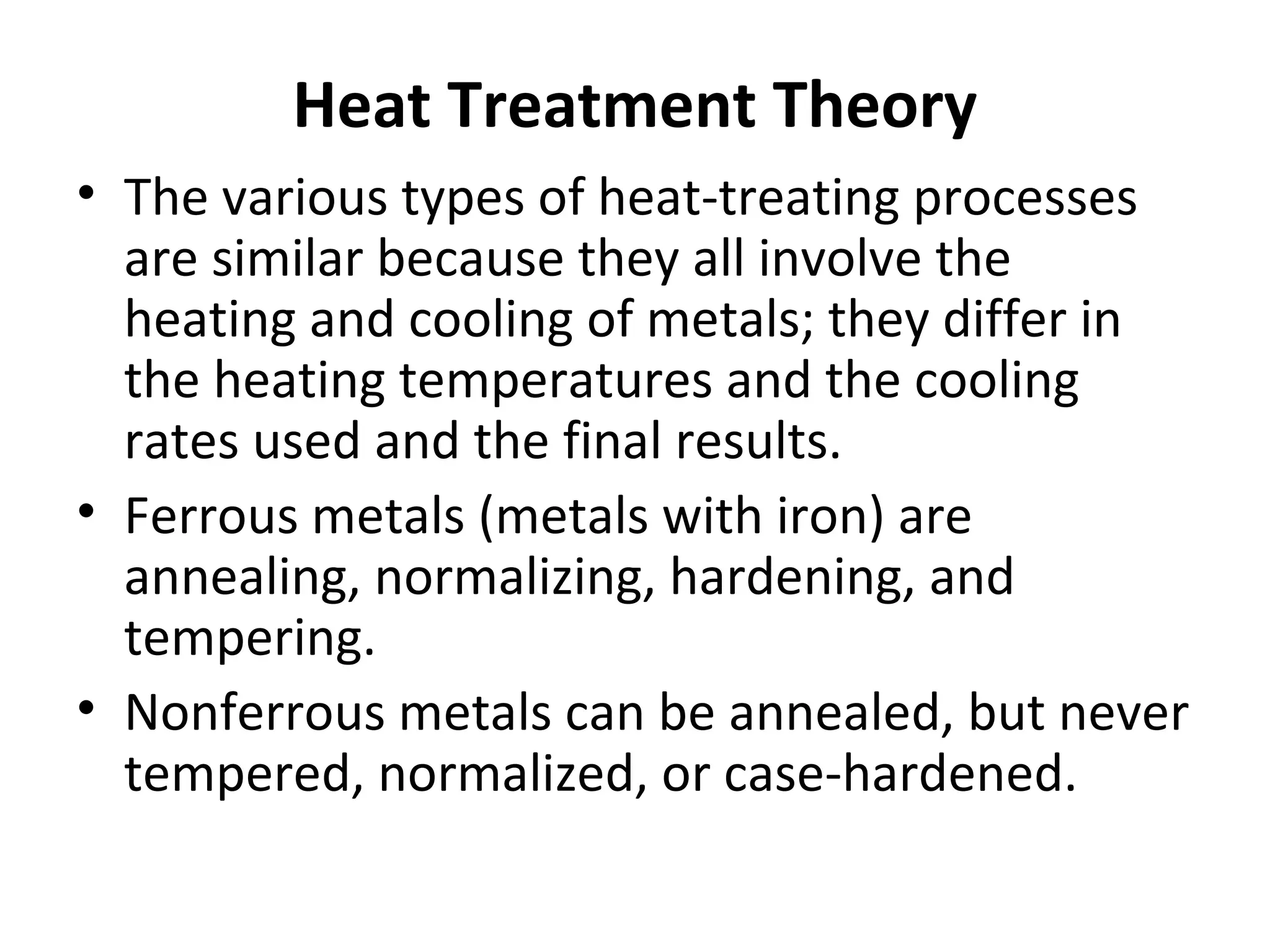 Heat Treatment Theory

• The various types of heat-treating processes are similar because they all involve the heating and cooling of metals; they differ in the heating temperatures and the cooling rates used and the final results.

• Ferrous metals (metals with iron) are annealing, normalizing, hardening, and tempering.

• Nonferrous metals can be annealed, but never tempered, normalized, or case-hardened.